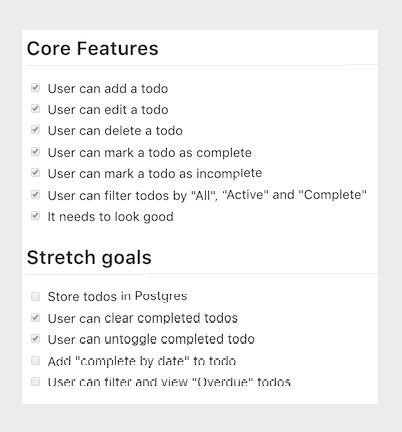 Core Features

User can add a todo
User can edit a todo
User can delete a todo
User can mark a todo as complete
User can mark a todo as incomplete
User can filter todos by "All", "Active" and "Complete"
It needs to look good

Stretch goals

Store todos in Postgres
User can clear completed todos
User can untoggle completed todo
Add "complete by date" to todo
User can filter and view "Overdue" todos